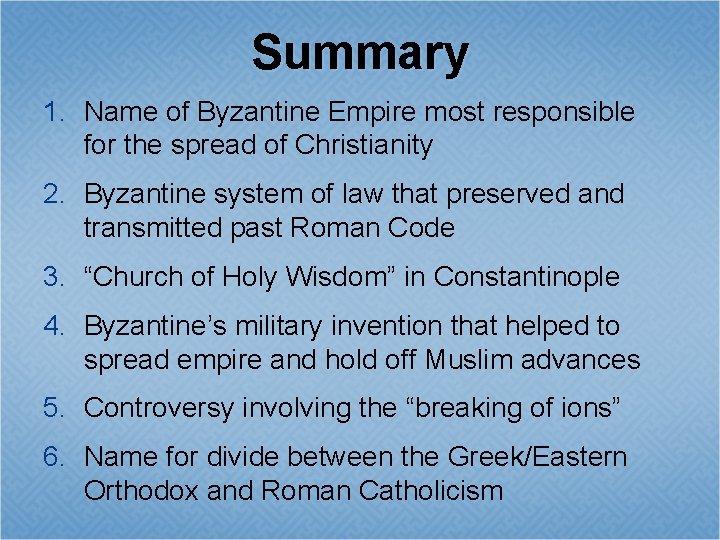 Summary

1. Name of Byzantine Empire most responsible for the spread of Christianity

2. Byzantine system of law that preserved and transmitted past Roman Code

3. “Church of Holy Wisdom” in Constantinople

4. Byzantine’s military invention that helped to spread empire and hold off Muslim advances

5. Controversy involving the “breaking of ions”

6. Name for divide between the Greek/Eastern Orthodox and Roman Catholicism